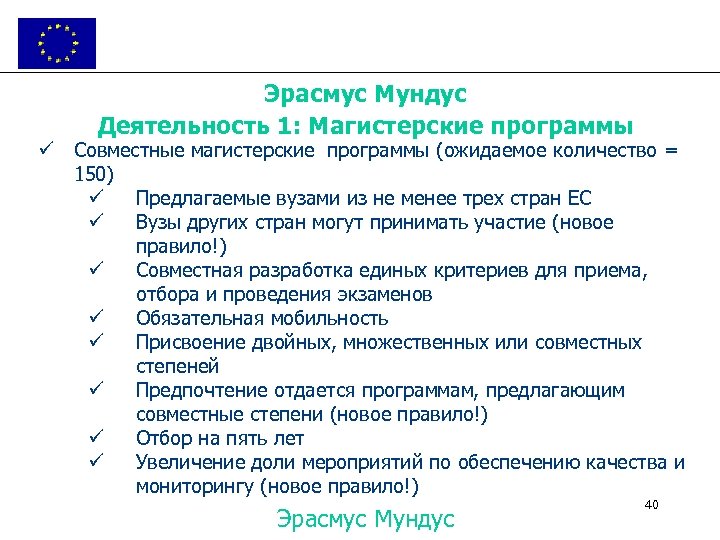 Эрасмус Мундус
Деятельность 1: Магистерские программы

✓ Совместные магистерские программы (ожидаемое количество = 150)
✓ Предлагаемые вузами из не менее трех стран ЕС
✓ Вузы других стран могут принимать участие (новое правило!)
✓ Совместная разработка единых критериев для приема, отбора и проведения экзаменов
✓ Обязательная мобильность
✓ Присвоение двойных, множественных или совместных степеней
✓ Предпочтение отдается программам, предлагающим совместные степени (новое правило!)
✓ Отбор на пять лет
✓ Увеличение доли мероприятий по обеспечению качества и мониторингу (новое правило!)

40

Эрасмус Мундус